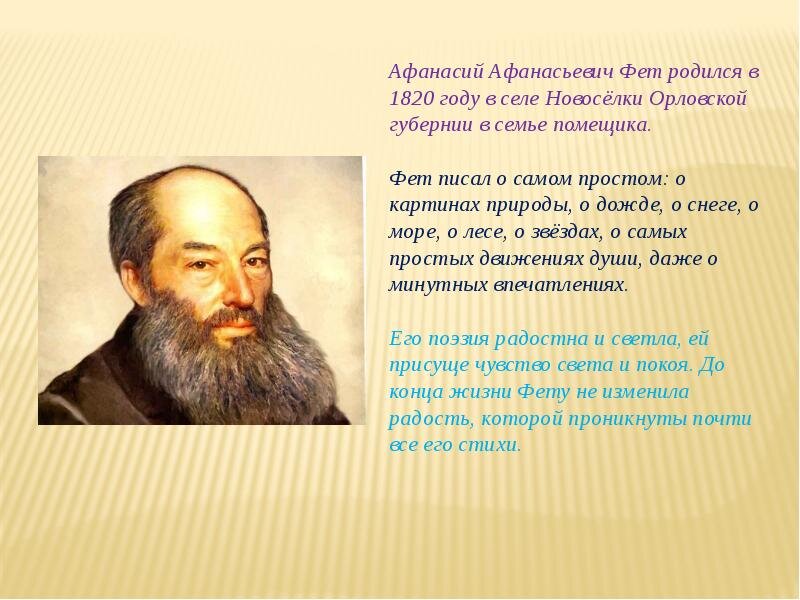 Афанасий Афанасьевич Фет родился в 1820 году в селе Новосёлки Орловской губернии в семье помещика.

Фет писал о самом простом: о картинах природы, о дожде, о снеге, о море, о лесе, о звёздах, о самых простых движениях души, даже о минутных впечатлениях.

Его поэзия радостна и светла, ей присуще чувство света и покоя. До конца жизни Фету не изменила радость, которой проникнуты почти все его стихи.